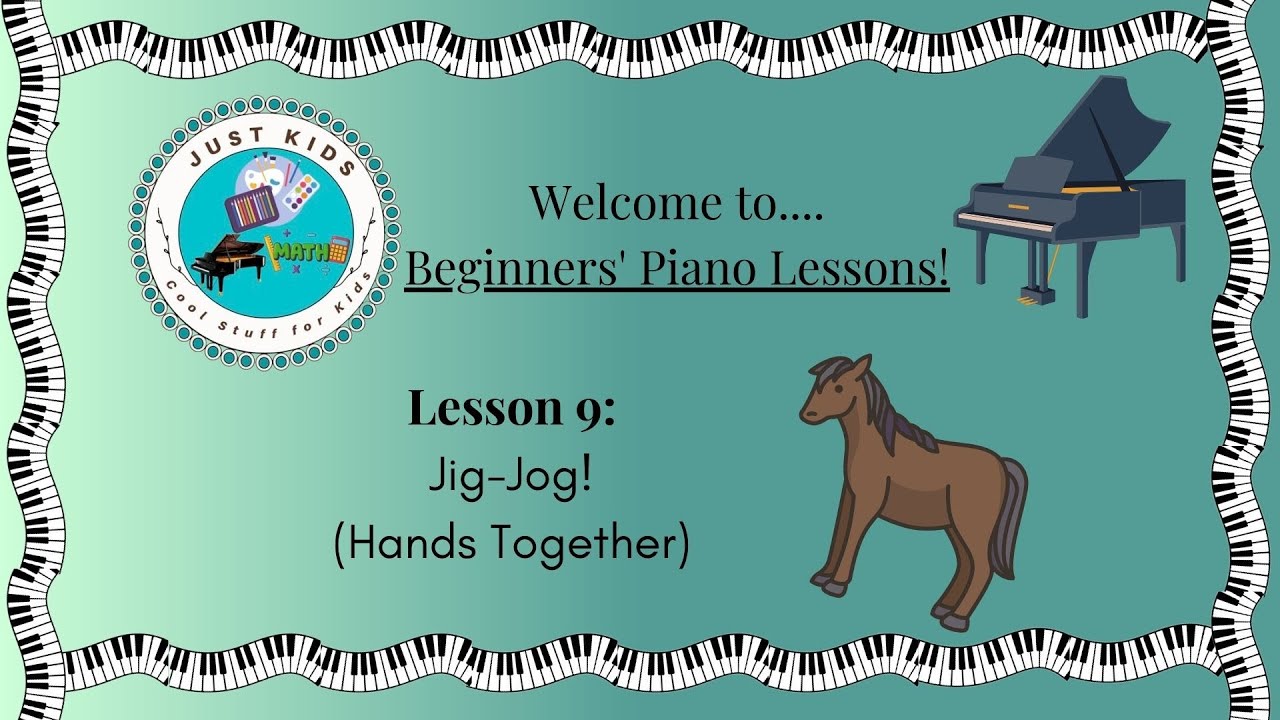 JUST KIDS
MATH
Cool Stuff for Kids

Welcome to....
Beginners' Piano Lessons!

Lesson 9:
Jig-Jog!
(Hands Together)